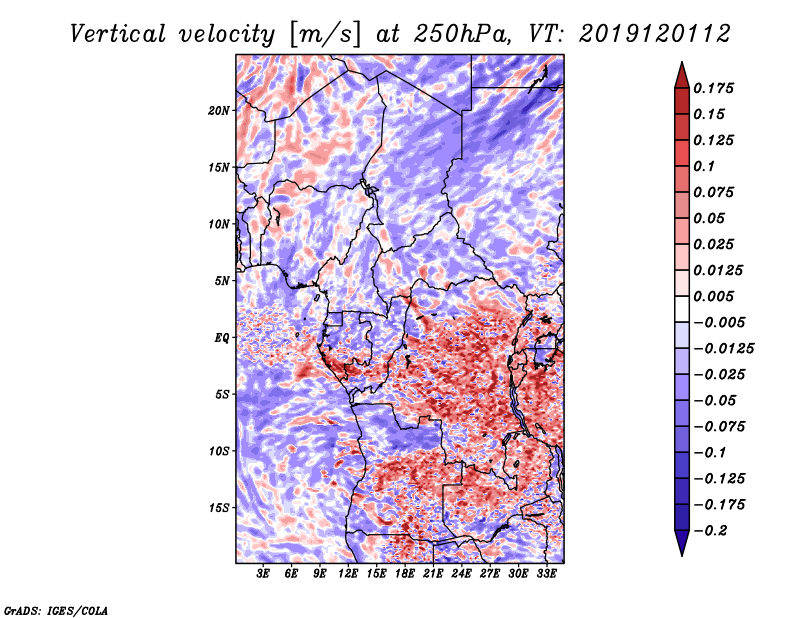 Vertical velocity [m/s] at 250hPa, VT: 2019120112

20N
15N
10N
5N
EQ
5S
10S
15S

3E 6E 9E 12E 15E 18E 21E 24E 27E 30E 33E

0.175
0.15
0.125
0.1
0.075
0.05
0.025
0.0125
0.005
−0.005
−0.0125
−0.025
−0.05
−0.075
−0.1
−0.125
−0.175
−0.2

GrADS: IGES/COLA